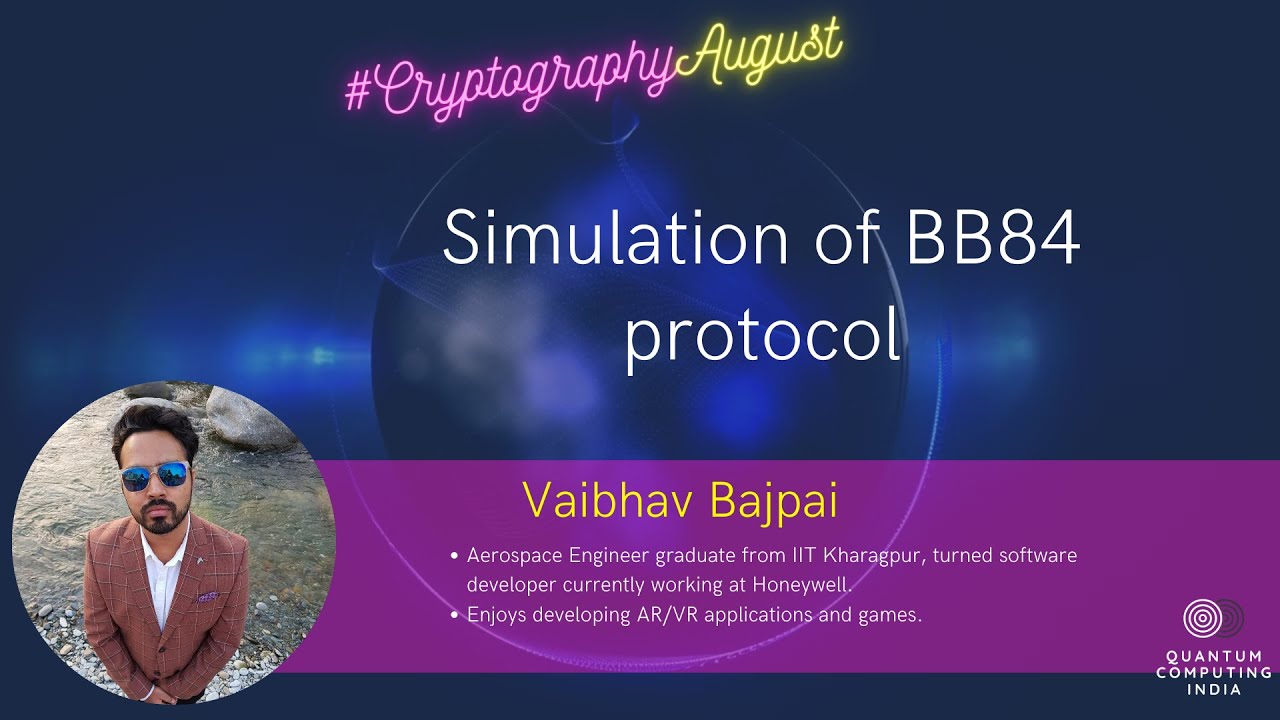 #CryptographyAugust

Simulation of BB84 protocol

Vaibhav Bajpai

• Aerospace Engineer graduate from IIT Kharagpur, turned software developer currently working at Honeywell.
• Enjoys developing AR/VR applications and games.

QUANTUM COMPUTING INDIA